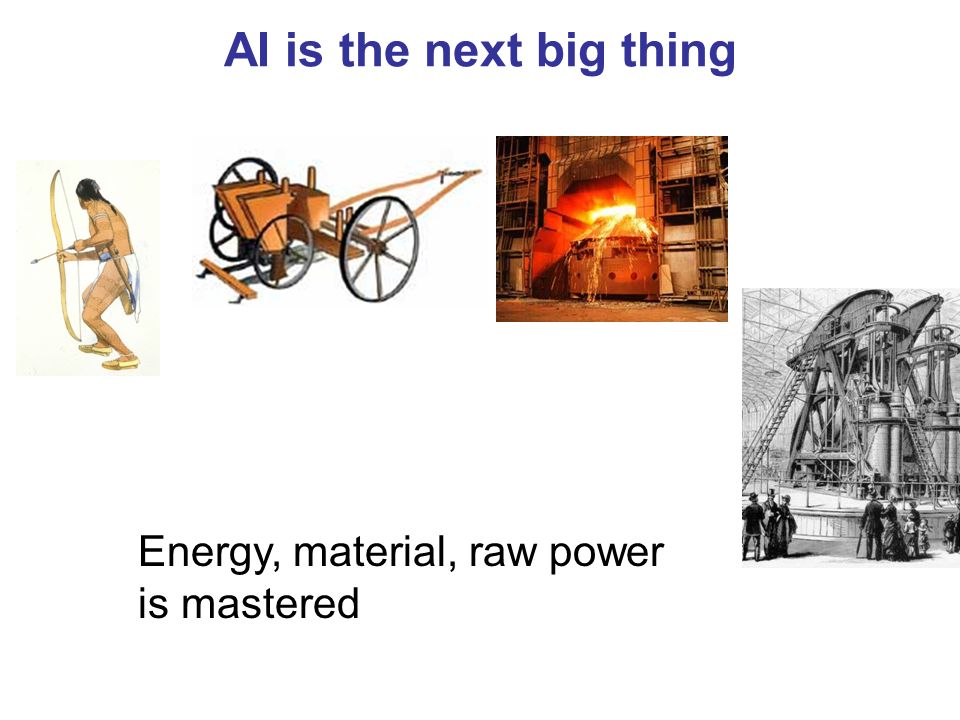 AI is the next big thing

Energy, material, raw power is mastered